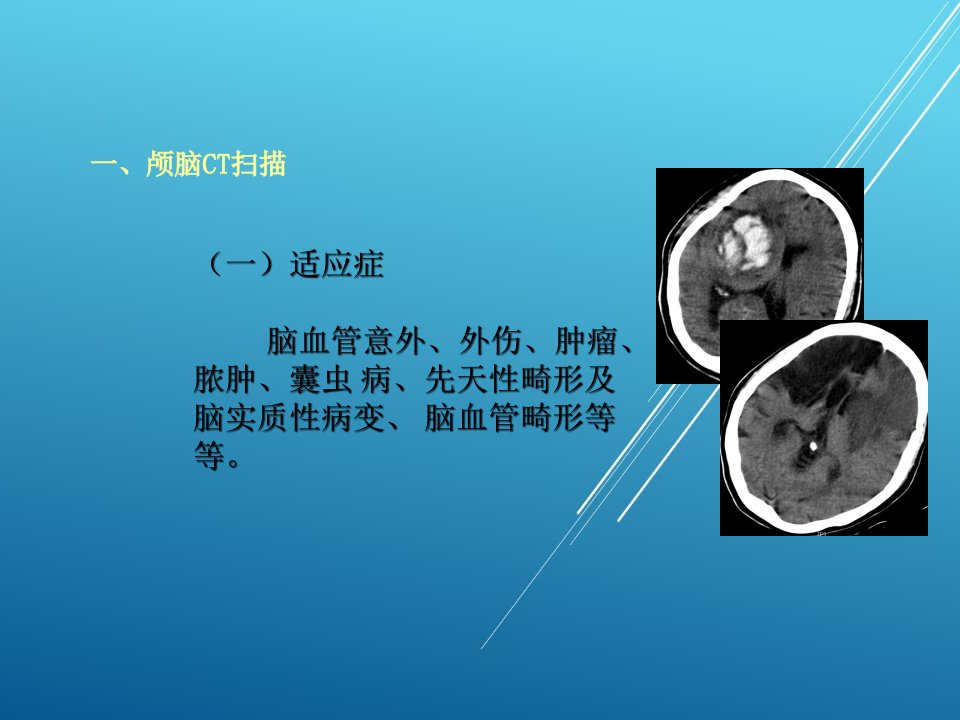 一、颅脑CT扫描

（一）适应症

脑血管意外、外伤、肿瘤、脓肿、囊虫 病、先天性畸形及脑实质性病变、 脑血管畸形等等。